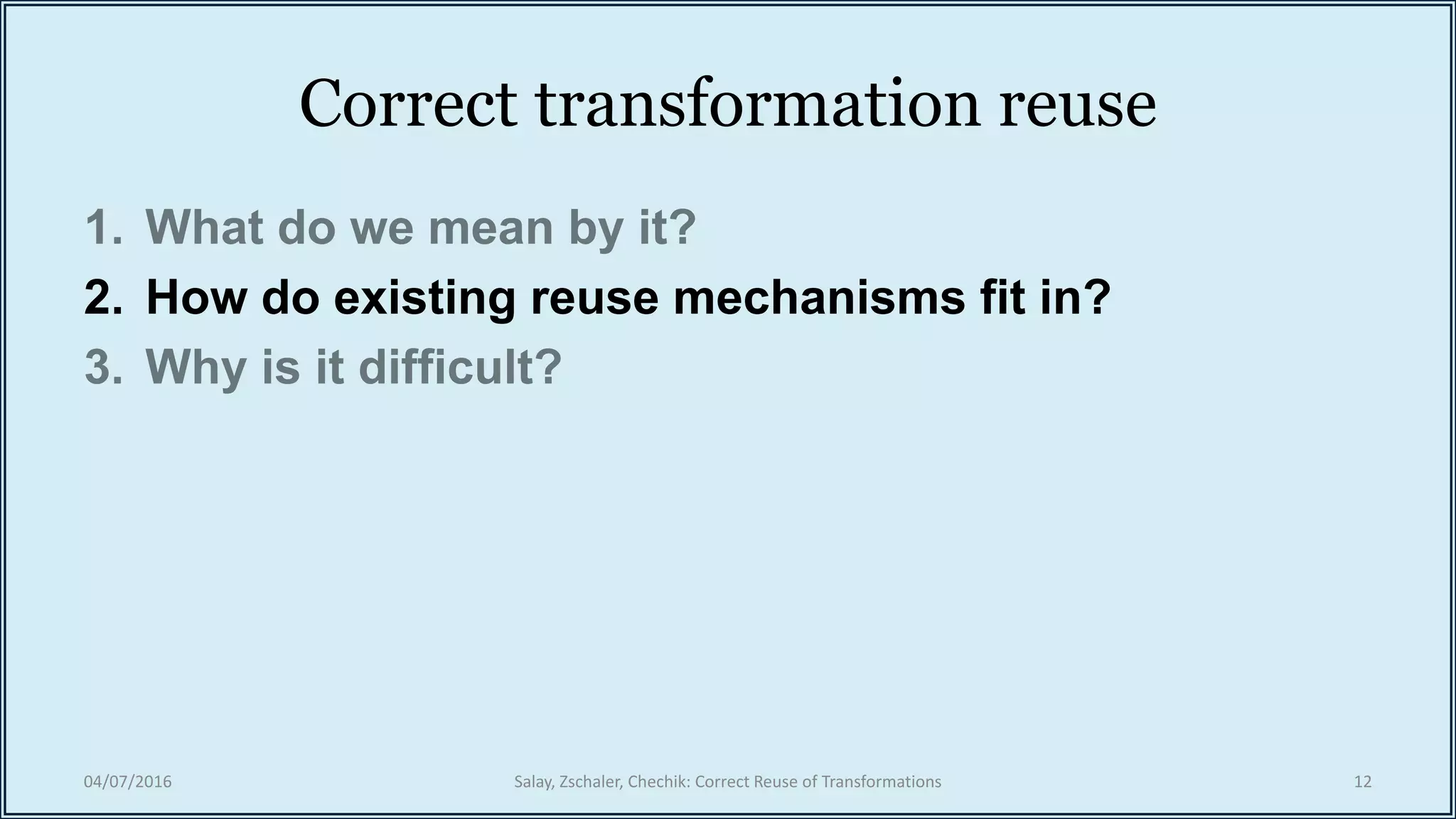 Correct transformation reuse

1. What do we mean by it?
2. How do existing reuse mechanisms fit in?
3. Why is it difficult?

04/07/2016

Salay, Zschaler, Chechik: Correct Reuse of Transformations

12